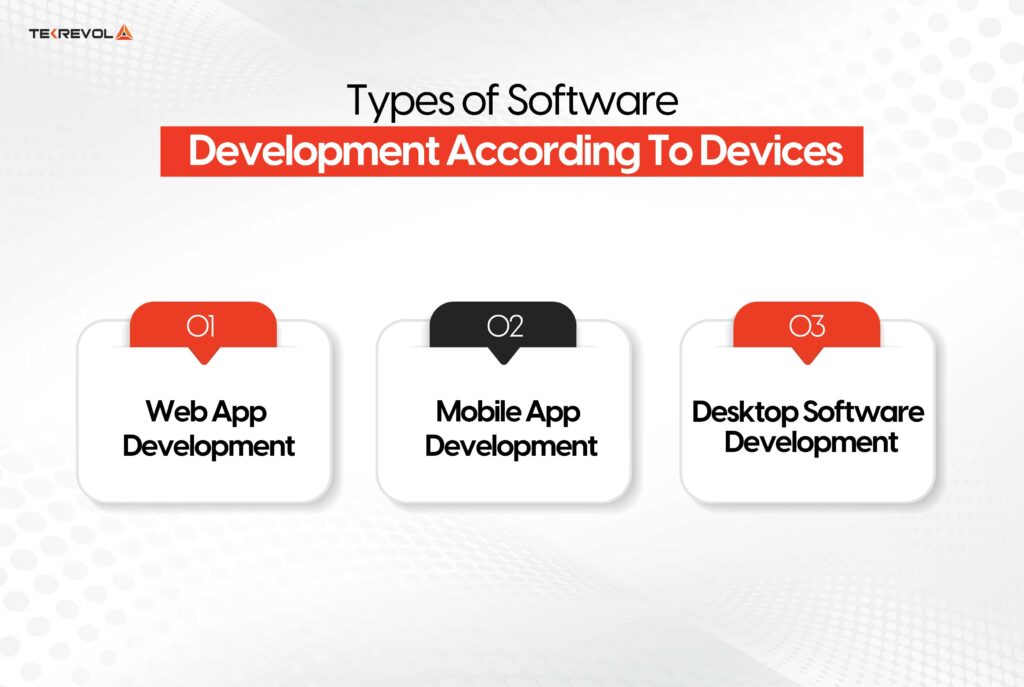 TEKREVOL

Types of Software
Development According To Devices

01
Web App Development

02
Mobile App Development

03
Desktop Software Development